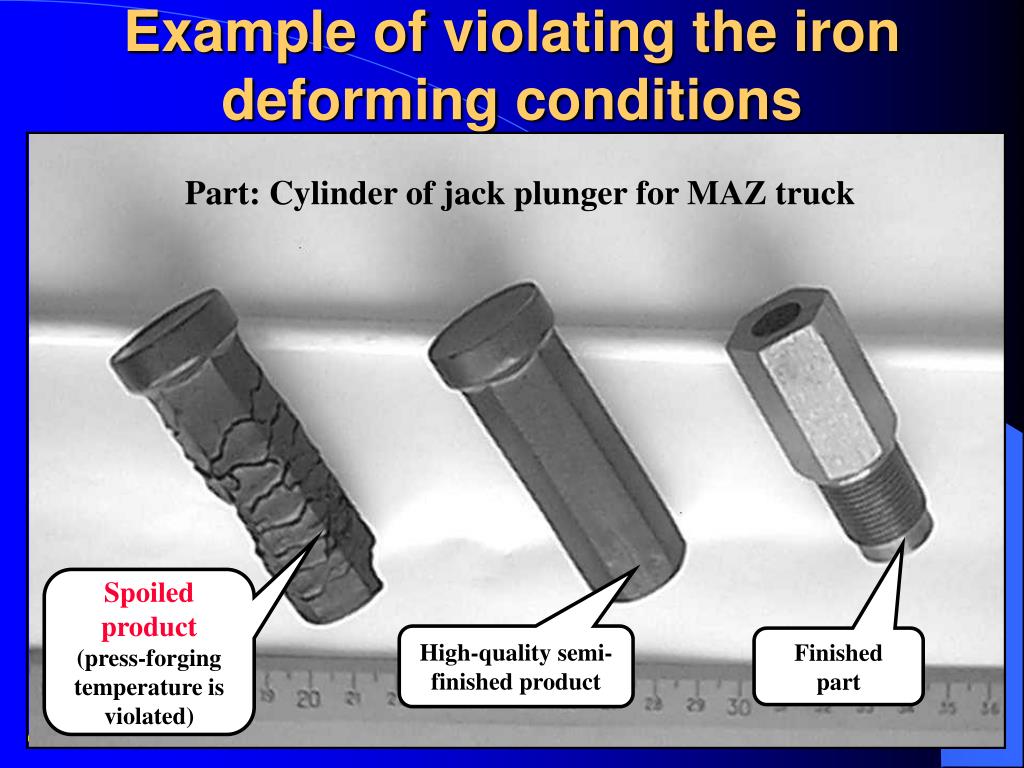 Example of violating the iron deforming conditions

Part: Cylinder of jack plunger for MAZ truck

Spoiled product
(press-forging temperature is violated)

High-quality semi-finished product

Finished part

19 20 21 28 29 30 35 36